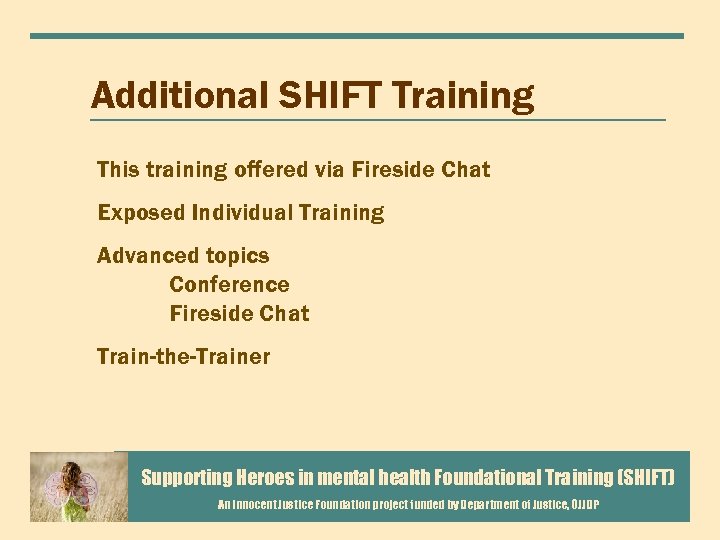 Additional SHIFT Training

This training offered via Fireside Chat

Exposed Individual Training

Advanced topics
Conference
Fireside Chat

Train-the-Trainer

Supporting Heroes in mental health Foundational Training (SHIFT)

An Innocent Justice Foundation project funded by Department of Justice, OJJDP